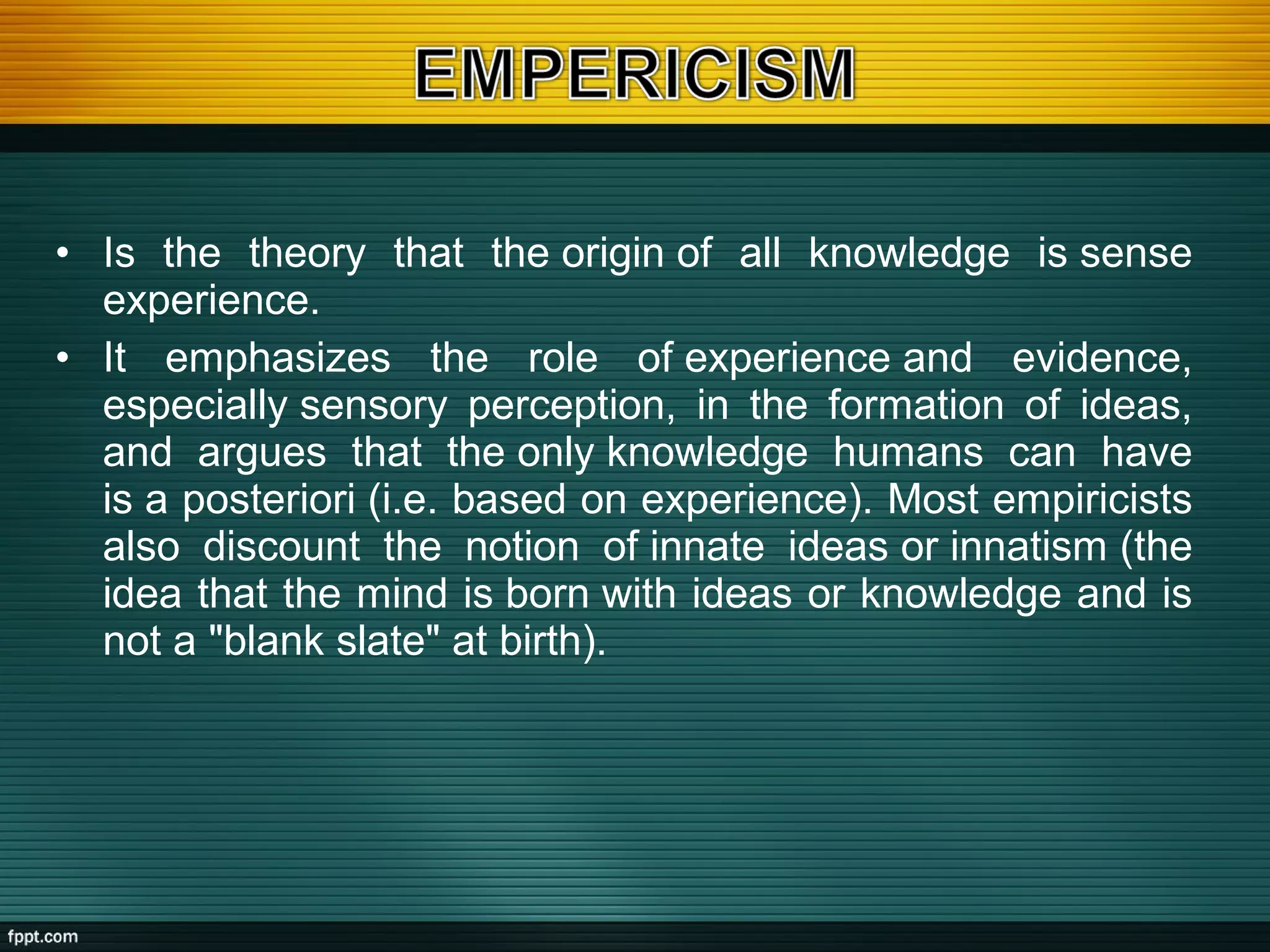 EMPERICISM

• Is the theory that the origin of all knowledge is sense experience.

• It emphasizes the role of experience and evidence, especially sensory perception, in the formation of ideas, and argues that the only knowledge humans can have is a posteriori (i.e. based on experience). Most empiricists also discount the notion of innate ideas or innatism (the idea that the mind is born with ideas or knowledge and is not a "blank slate" at birth).

fppt.com